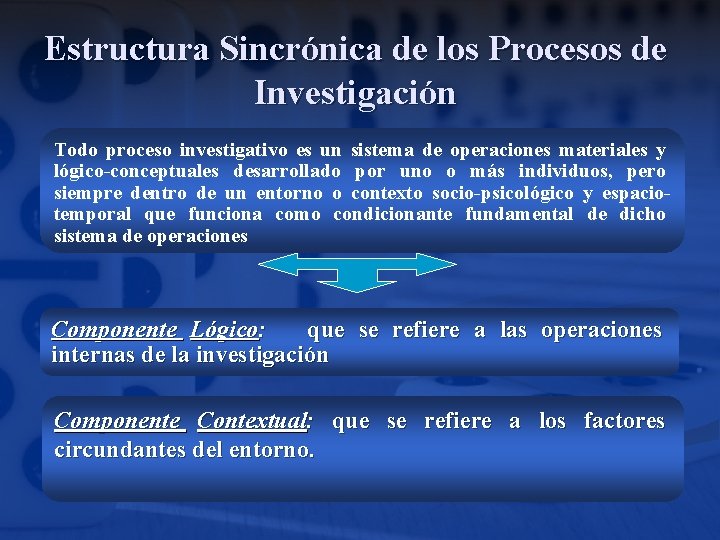 Estructura Sincrónica de los Procesos de Investigación

Todo proceso investigativo es un sistema de operaciones materiales y lógico-conceptuales desarrollado por uno o más individuos, pero siempre dentro de un entorno o contexto socio-psicológico y espacio-temporal que funciona como condicionante fundamental de dicho sistema de operaciones

Componente Lógico: que se refiere a las operaciones internas de la investigación

Componente Contextual: que se refiere a los factores circundantes del entorno.